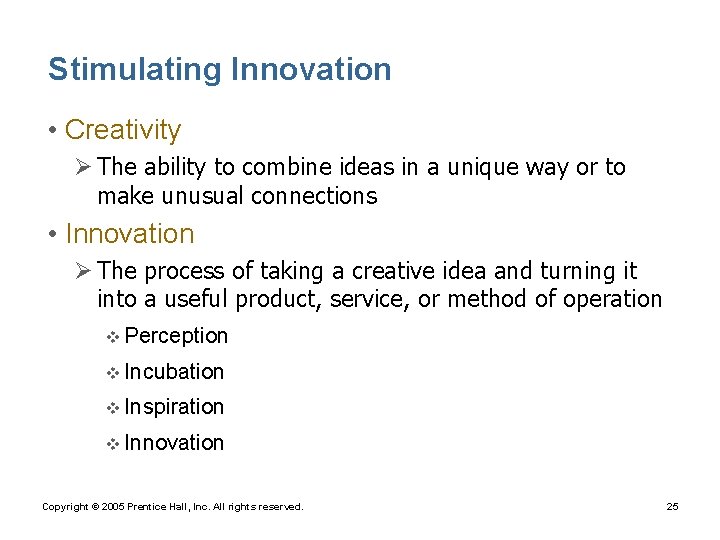 Stimulating Innovation

• Creativity

➢ The ability to combine ideas in a unique way or to make unusual connections

• Innovation

➢ The process of taking a creative idea and turning it into a useful product, service, or method of operation

❖ Perception

❖ Incubation

❖ Inspiration

❖ Innovation

Copyright © 2005 Prentice Hall, Inc. All rights reserved.

25